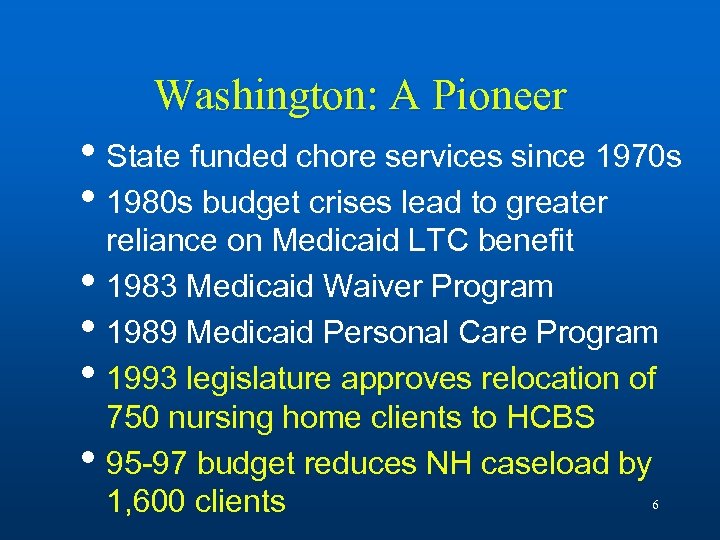 Washington: A Pioneer

• State funded chore services since 1970s
• 1980s budget crises lead to greater reliance on Medicaid LTC benefit
• 1983 Medicaid Waiver Program
• 1989 Medicaid Personal Care Program
• 1993 legislature approves relocation of 750 nursing home clients to HCBS
• 95-97 budget reduces NH caseload by 1,600 clients

6